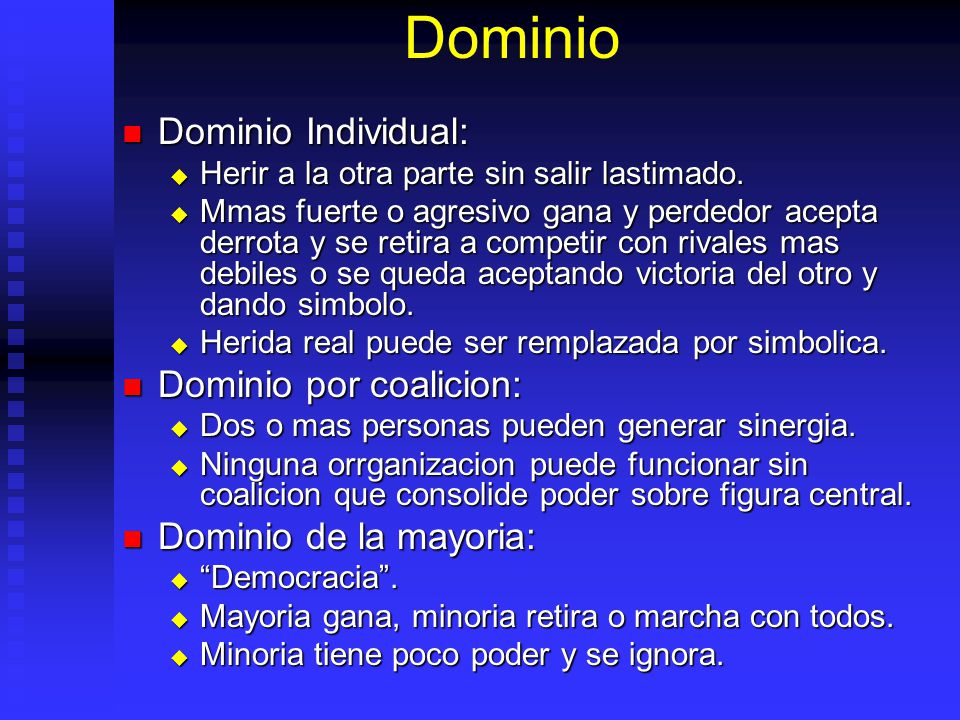 Dominio

Dominio Individual:

Herir a la otra parte sin salir lastimado.

Mmas fuerte o agresivo gana y perdedor acepta derrota y se retira a competir con rivales mas debiles o se queda aceptando victoria del otro y dando simbolo.

Herida real puede ser remplazada por simbolica.

Dominio por coalicion:

Dos o mas personas pueden generar sinergia.

Ninguna orrganizacion puede funcionar sin coalicion que consolide poder sobre figura central.

Dominio de la mayoria:

“Democracia”.

Mayoria gana, minoria retira o marcha con todos.

Minoria tiene poco poder y se ignora.